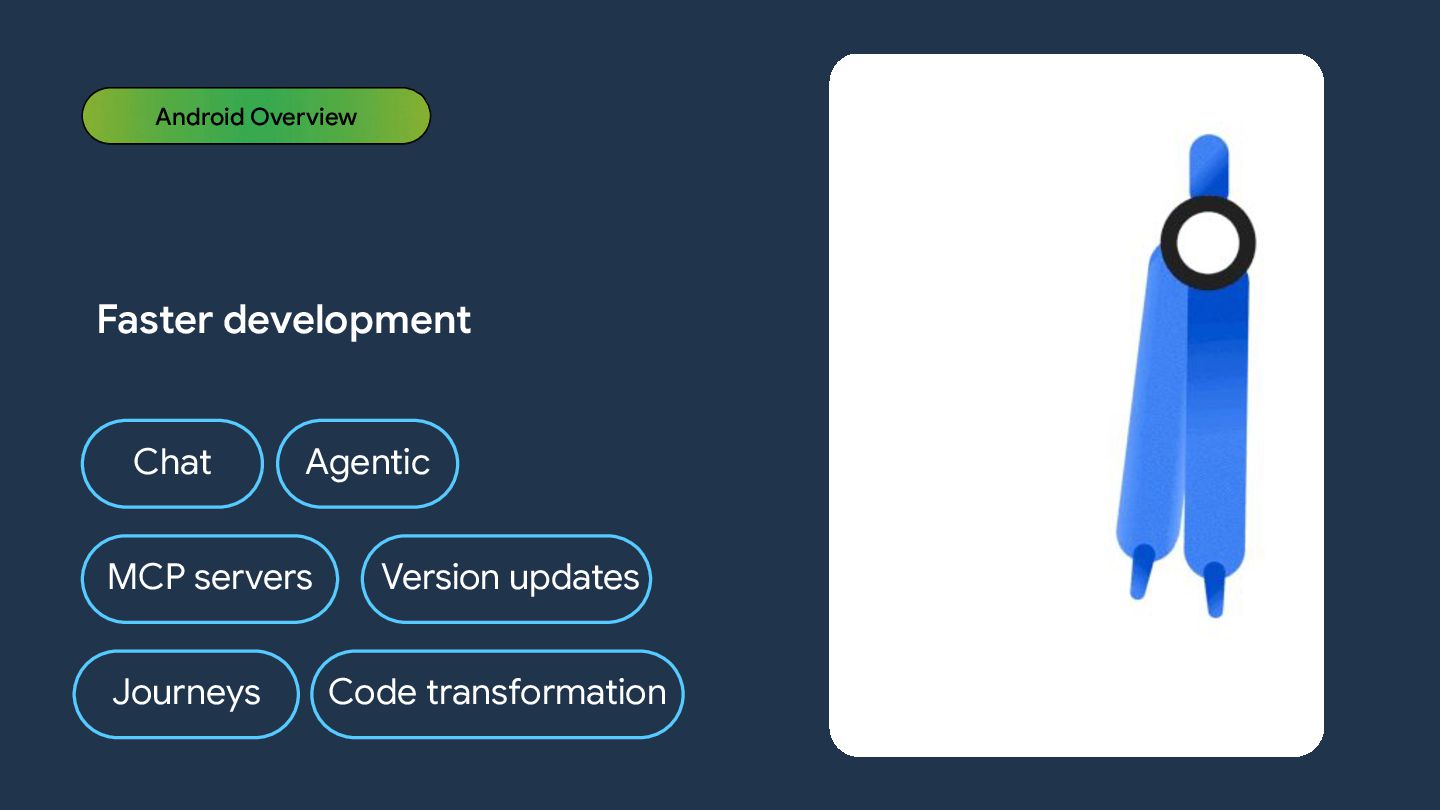 Android Overview

Faster development

Chat

Agentic

MCP servers

Version updates

Journeys

Code transformation